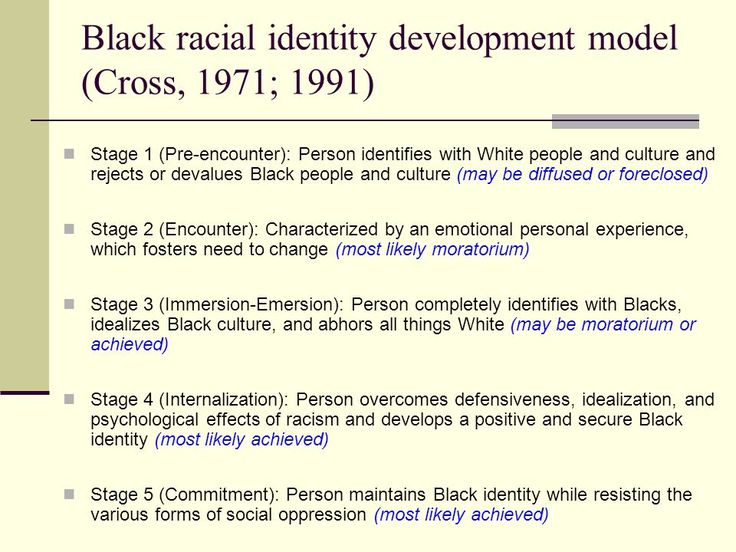 Black racial identity development model (Cross, 1971; 1991)

Stage 1 (Pre-encounter): Person identifies with White people and culture and rejects or devalues Black people and culture (may be diffused or foreclosed)

Stage 2 (Encounter): Characterized by an emotional personal experience, which fosters need to change (most likely moratorium)

Stage 3 (Immersion-Emersion): Person completely identifies with Blacks, idealizes Black culture, and abhors all things White (may be moratorium or achieved)

Stage 4 (Internalization): Person overcomes defensiveness, idealization, and psychological effects of racism and develops a positive and secure Black identity (most likely achieved)

Stage 5 (Commitment): Person maintains Black identity while resisting the various forms of social oppression (most likely achieved)